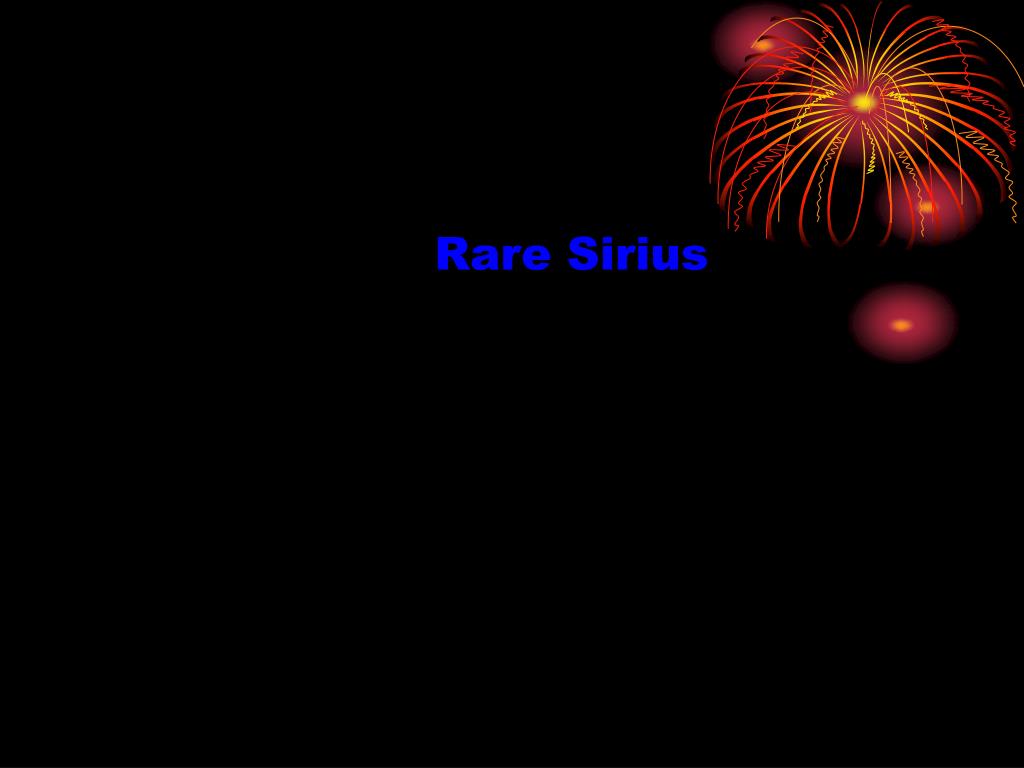 Rare Sirius